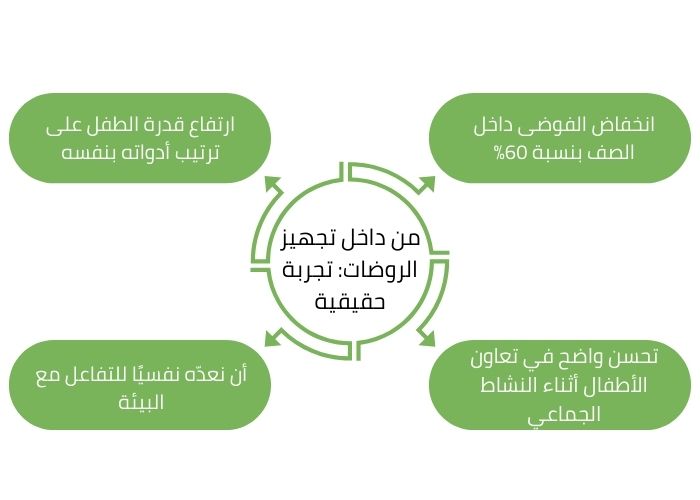 من داخل تجهيز الروضات: تجربة حقيقية

انخفاض الفوضى داخل الصف بنسبة 60%

ارتفاع قدرة الطفل على ترتيب أدواته بنفسه

تحسن واضح في تعاون الأطفال أثناء النشاط الجماعي

أن نعدّه نفسيًا للتفاعل مع البيئة